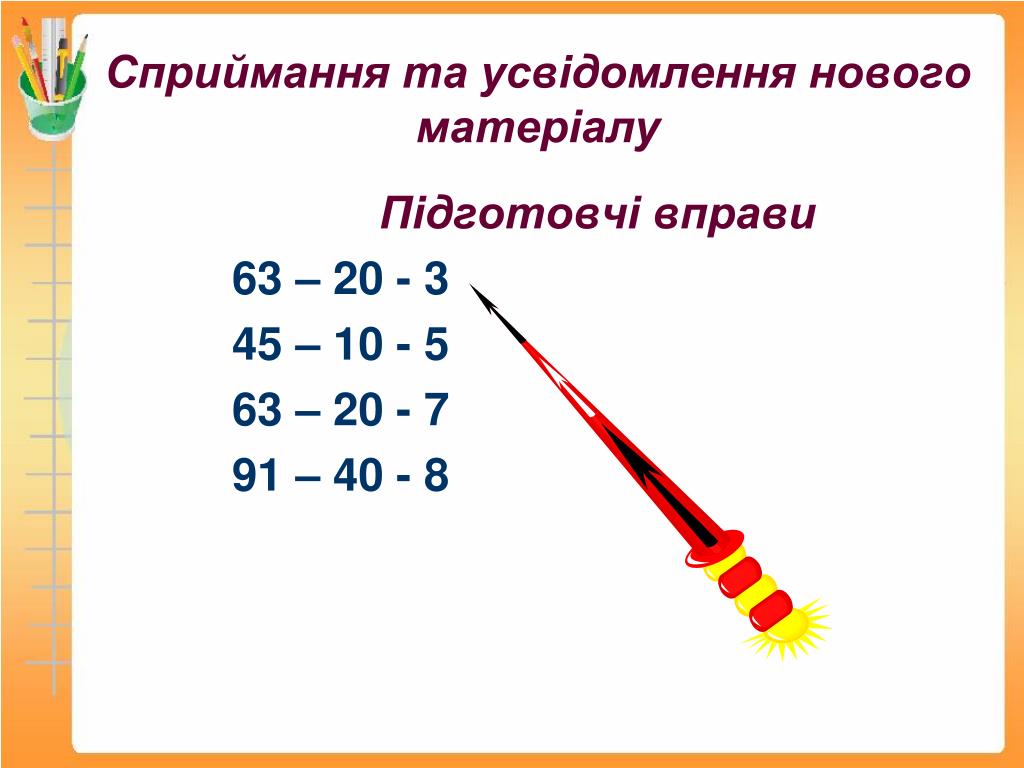 Сприймання та усвідомлення нового матеріалу

Підготовчі вправи

63 – 20 - 3

45 – 10 - 5

63 – 20 - 7

91 – 40 - 8